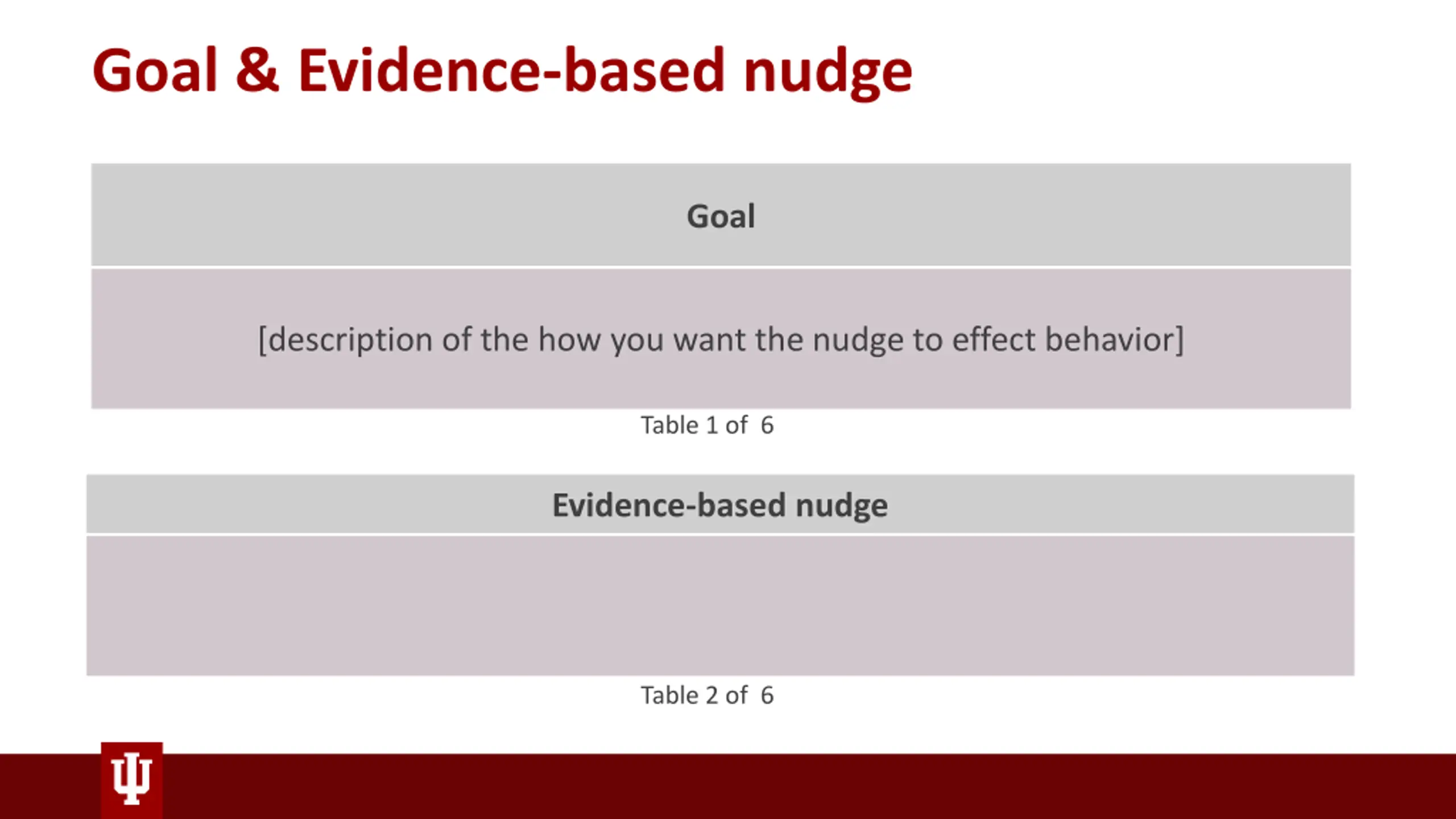 Goal & Evidence-based nudge

| Goal |
|---|
| [description of the how you want the nudge to effect behavior] |

Table 1 of 6

| Evidence-based nudge |
|---|
| |

Table 2 of 6